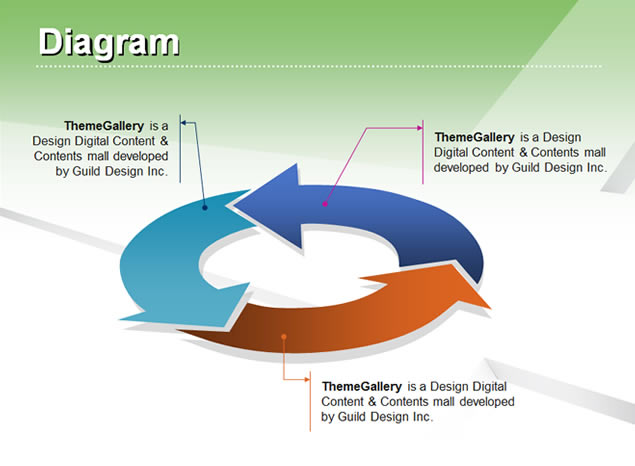 Diagram

ThemeGallery is a Design Digital Content & Contents mall developed by Guild Design Inc.

ThemeGallery is a Design Digital Content & Contents mall developed by Guild Design Inc.

ThemeGallery is a Design Digital Content & Contents mall developed by Guild Design Inc.